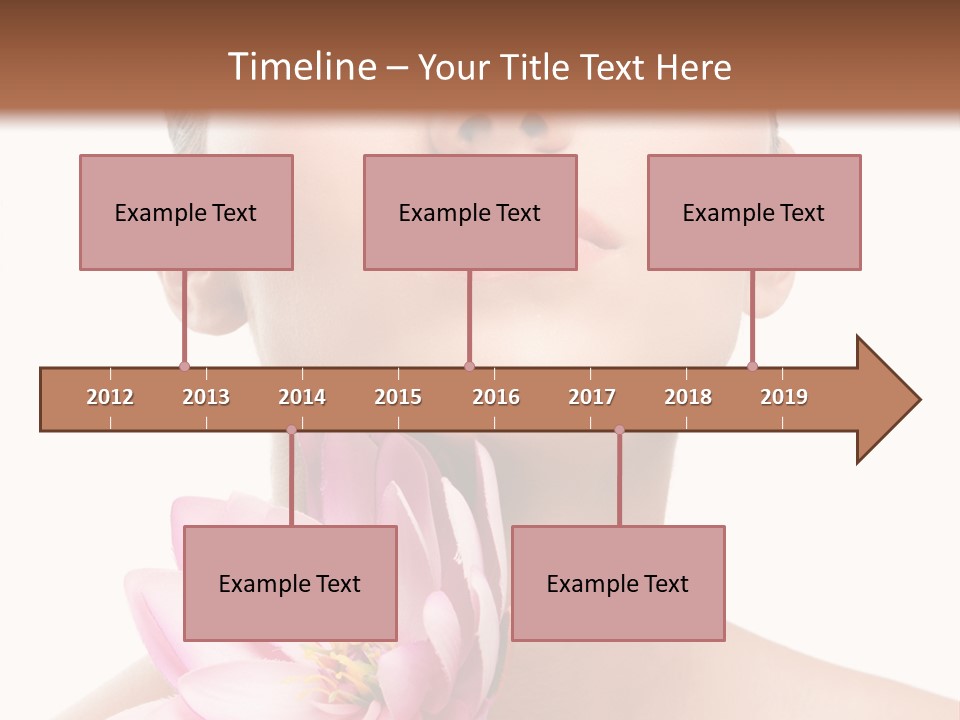 Timeline – Your Title Text Here

Example Text

Example Text

Example Text

2012 2013 2014 2015 2016 2017 2018 2019

Example Text

Example Text